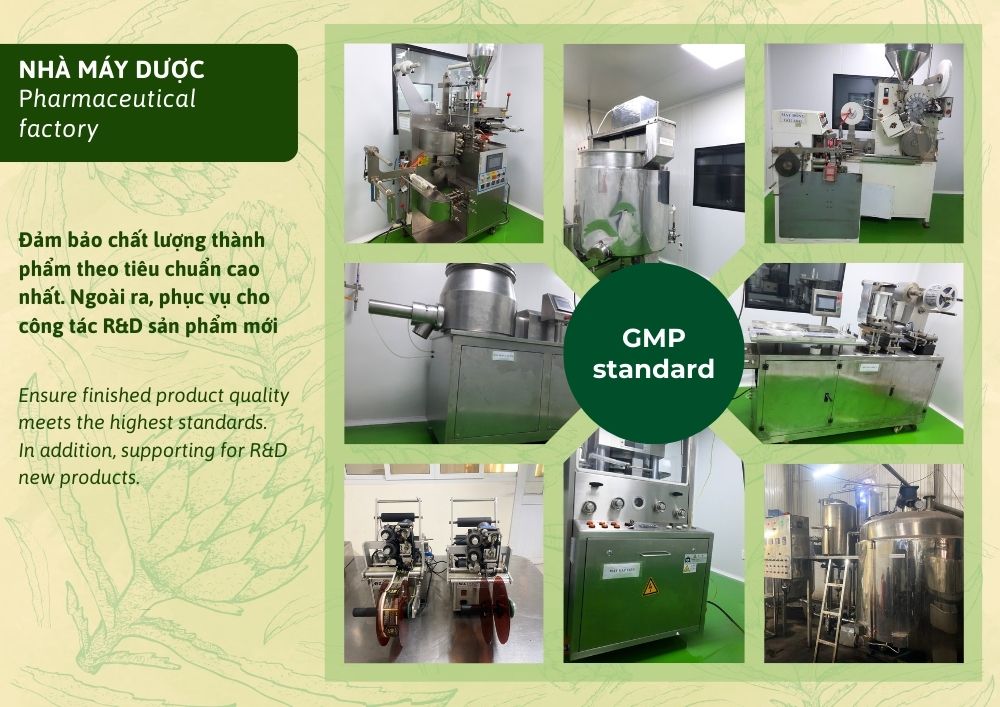 NHÀ MÁY DƯỢC
Pharmaceutical factory

Đảm bảo chất lượng thành phẩm theo tiêu chuẩn cao nhất. Ngoài ra, phục vụ cho công tác R&D sản phẩm mới

Ensure finished product quality meets the highest standards. In addition, supporting for R&D new products.

GMP standard